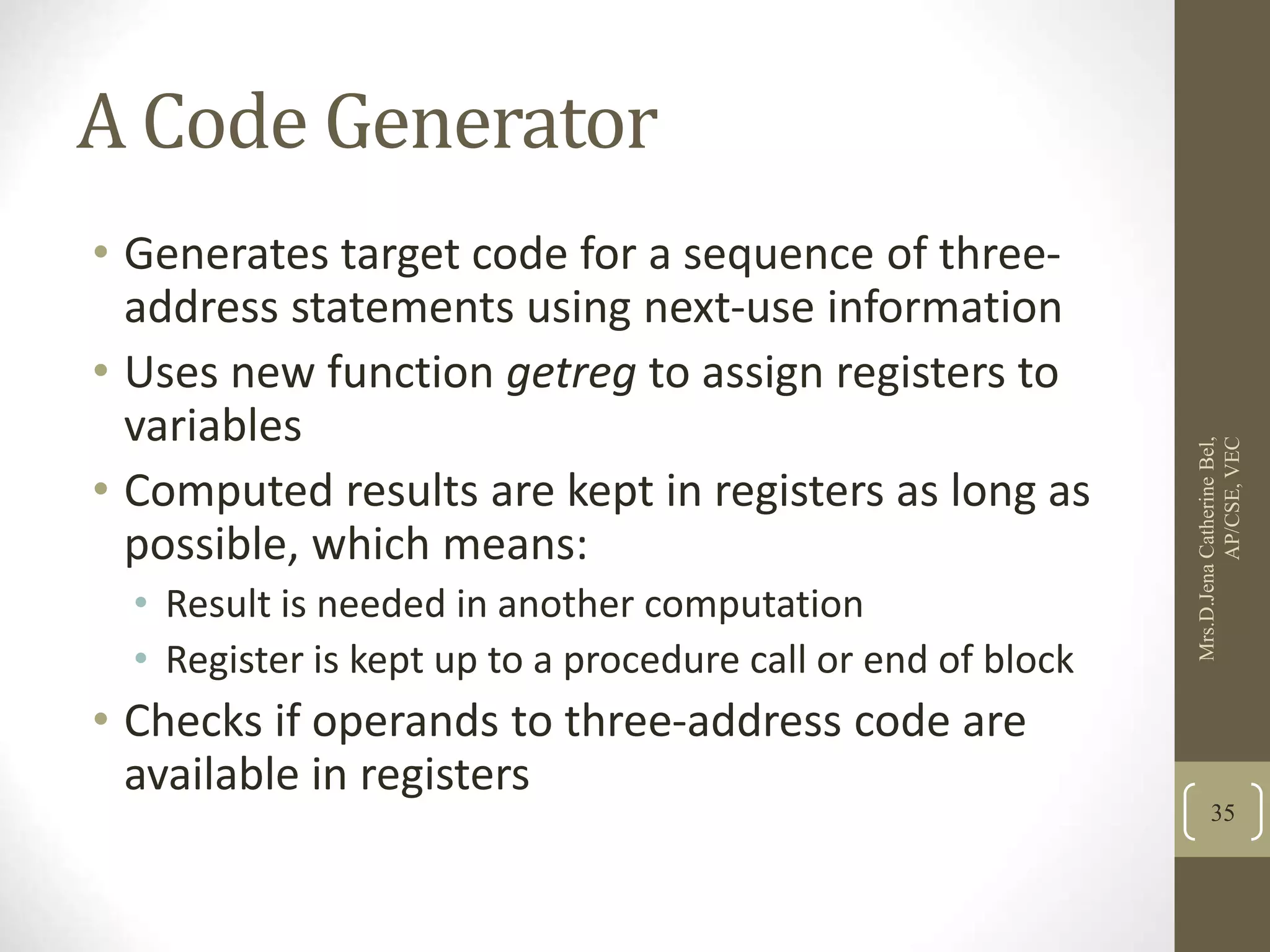 A Code Generator

• Generates target code for a sequence of three-address statements using next-use information
• Uses new function getreg to assign registers to variables
• Computed results are kept in registers as long as possible, which means:
  • Result is needed in another computation
  • Register is kept up to a procedure call or end of block
• Checks if operands to three-address code are available in registers

Mrs.D.Jena Catherine Bel, AP/CSE, VEC

35